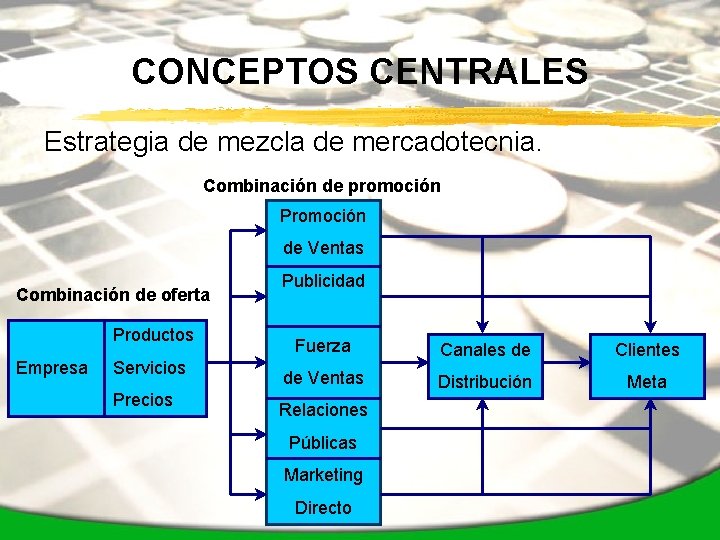 CONCEPTOS CENTRALES

Estrategia de mezcla de mercadotecnia.

Combinación de promoción

Combinación de oferta

Empresa

Productos
Servicios
Precios

Promoción de Ventas

Publicidad

Fuerza de Ventas

Relaciones Públicas

Marketing Directo

Canales de Distribución

Clientes Meta